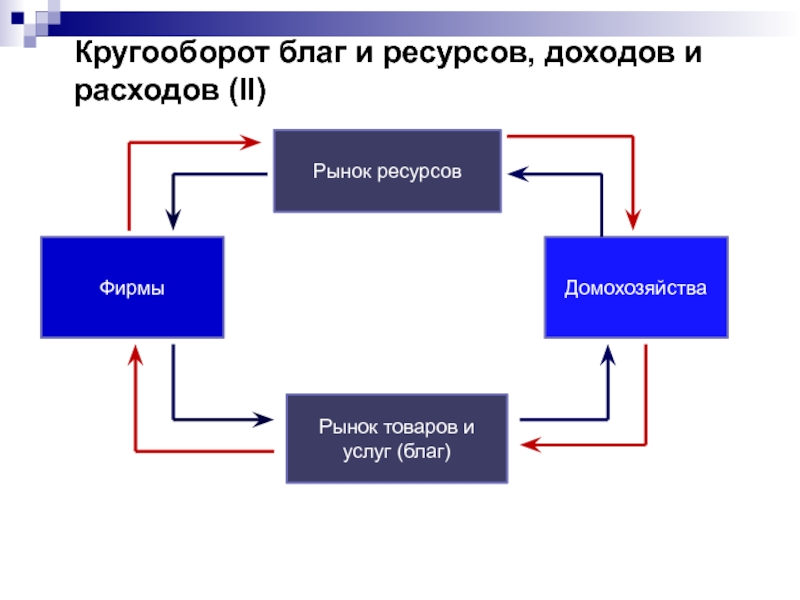 Кругооборот благ и ресурсов, доходов и расходов (II)

Рынок ресурсов

Фирмы

Домохозяйства

Рынок товаров и услуг (благ)